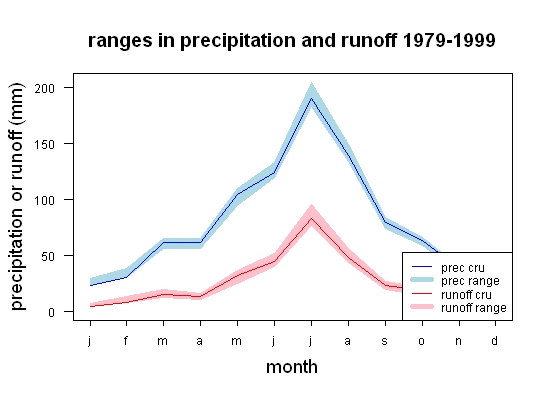 ranges in precipitation and runoff 1979-1999

precipitation or runoff (mm)

200
150
100
50
0

prec cru
prec range
runoff cru
runoff range

j f m a m j j a s o n d

month